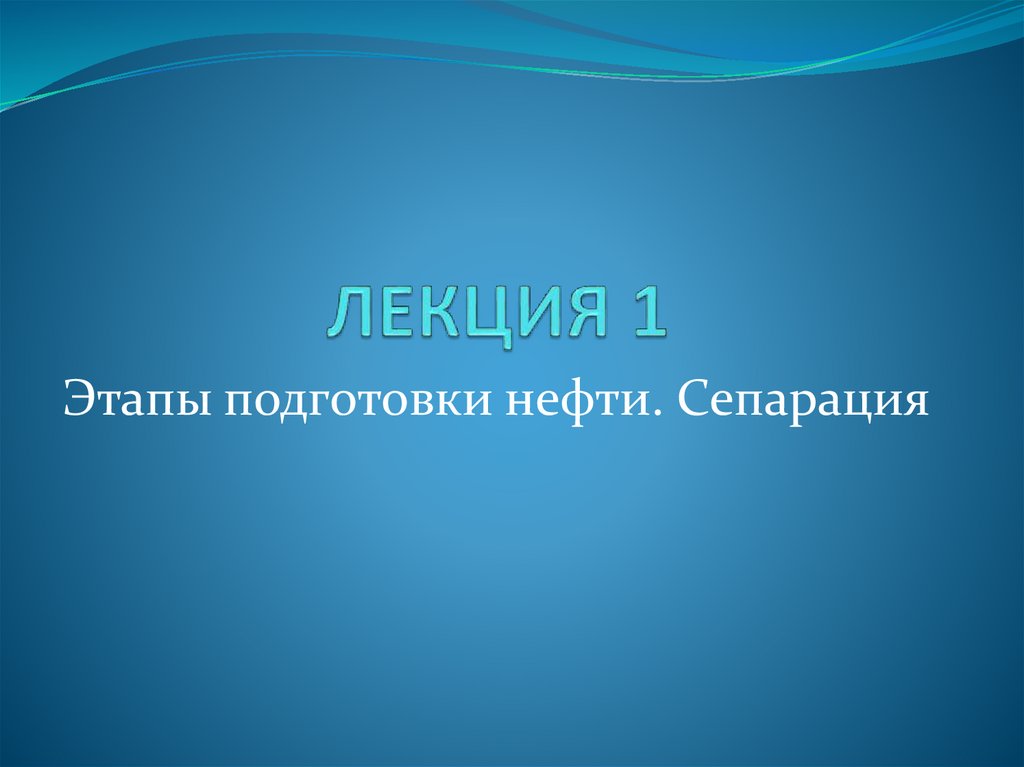 ЛЕКЦИЯ 1

Этапы подготовки нефти. Сепарация